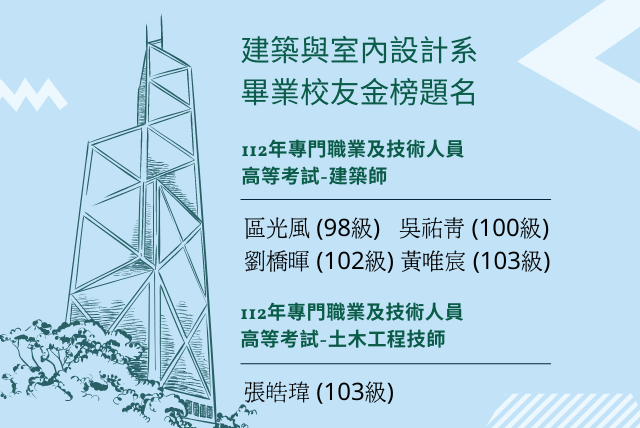 建築與室內設計系
畢業校友金榜題名

112年專門職業及技術人員
高等考試-建築師

區光風 (98級) 吳祐青 (100級)
劉橋暉 (102級) 黃唯宸 (103級)

112年專門職業及技術人員
高等考試-土木工程技師

張皓瑋 (103級)